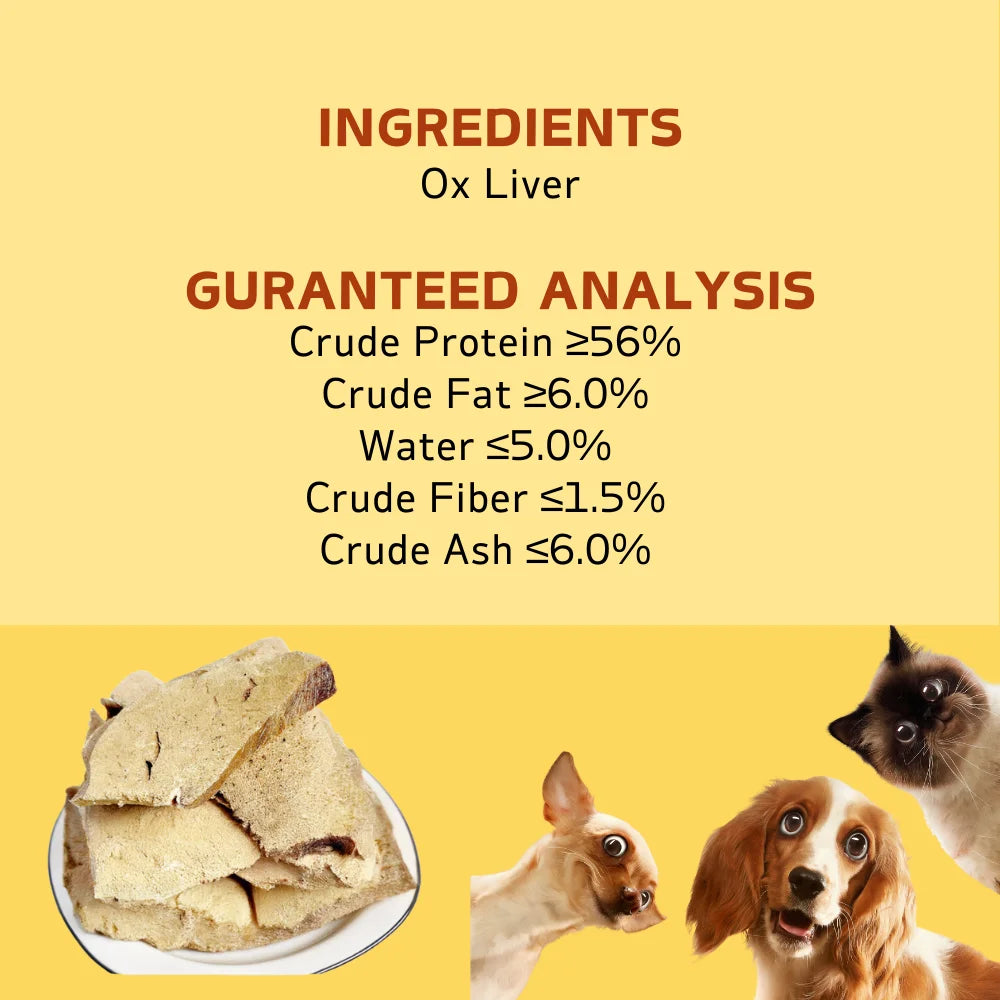 INGREDIENTS
Ox Liver

GURANTEED ANALYSIS
Crude Protein ≥56%
Crude Fat ≥6.0%
Water ≤5.0%
Crude Fiber ≤1.5%
Crude Ash ≤6.0%